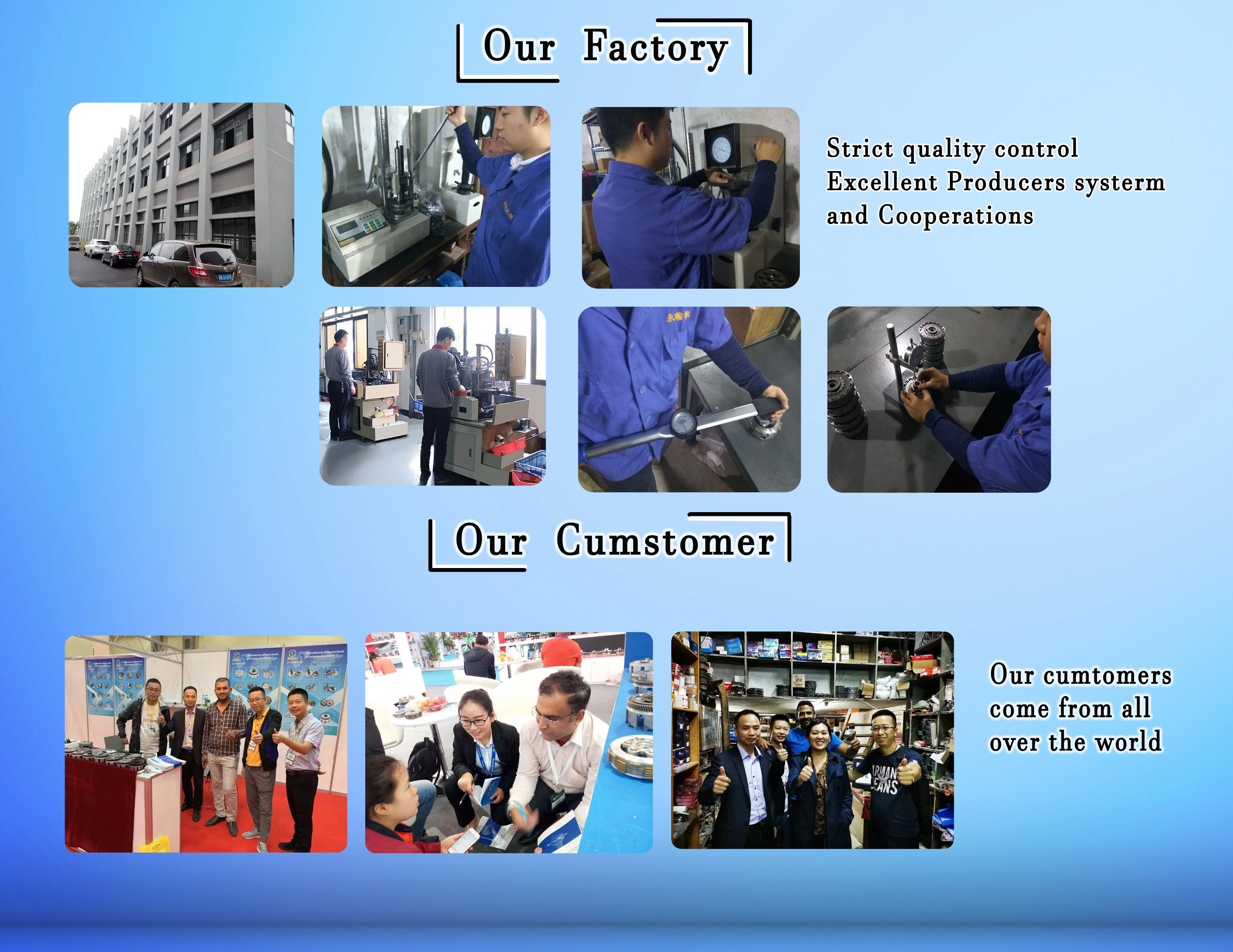 Our Factory

Strict quality control
Excellent Producers systerm
and Cooperations

Our Cumstomer

Our cumtomers come from all over the world